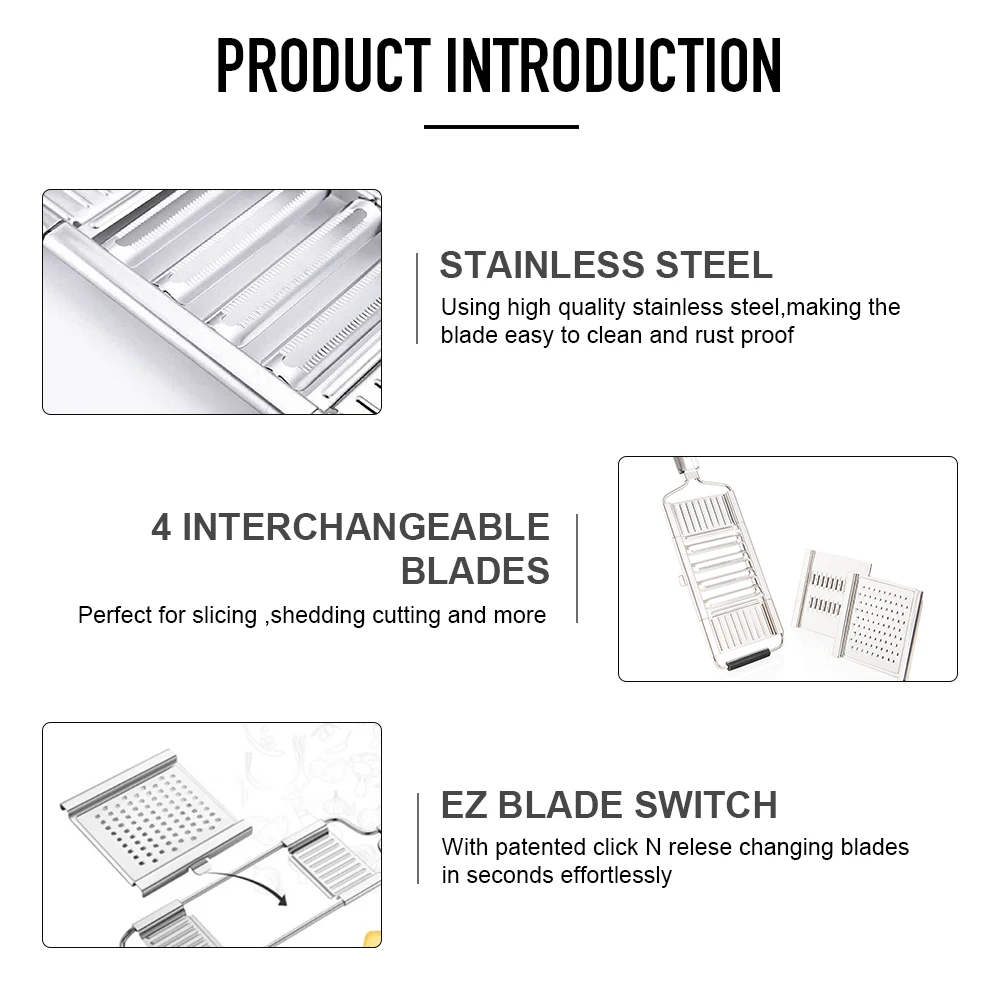 PRODUCT INTRODUCTION

STAINLESS STEEL
Using high quality stainless steel,making the blade easy to clean and rust proof

4 INTERCHANGEABLE BLADES
Perfect for slicing ,shedding cutting and more

EZ BLADE SWITCH
With patented click N relese changing blades in seconds effortlessly